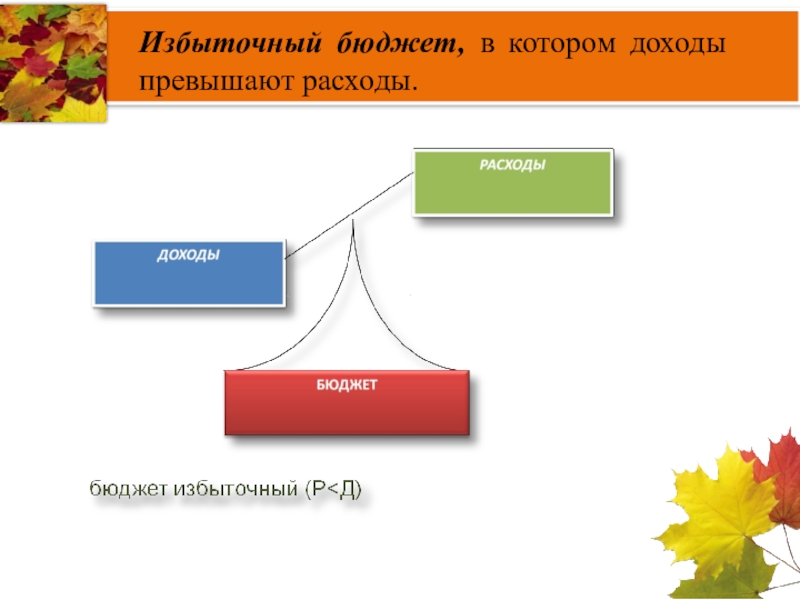 Избыточный бюджет, в котором доходы превышают расходы.

РАСХОДЫ

ДОХОДЫ

БЮДЖЕТ

бюджет избыточный (Р<Д)